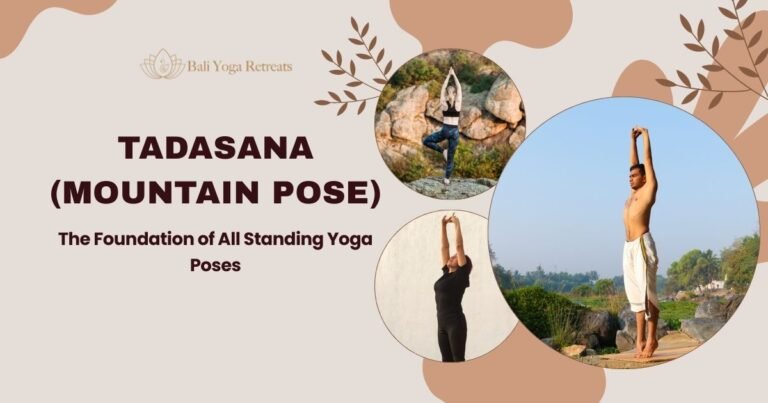 Bali Yoga Retreats

TADASANA (MOUNTAIN POSE)

The Foundation of All Standing Yoga Poses